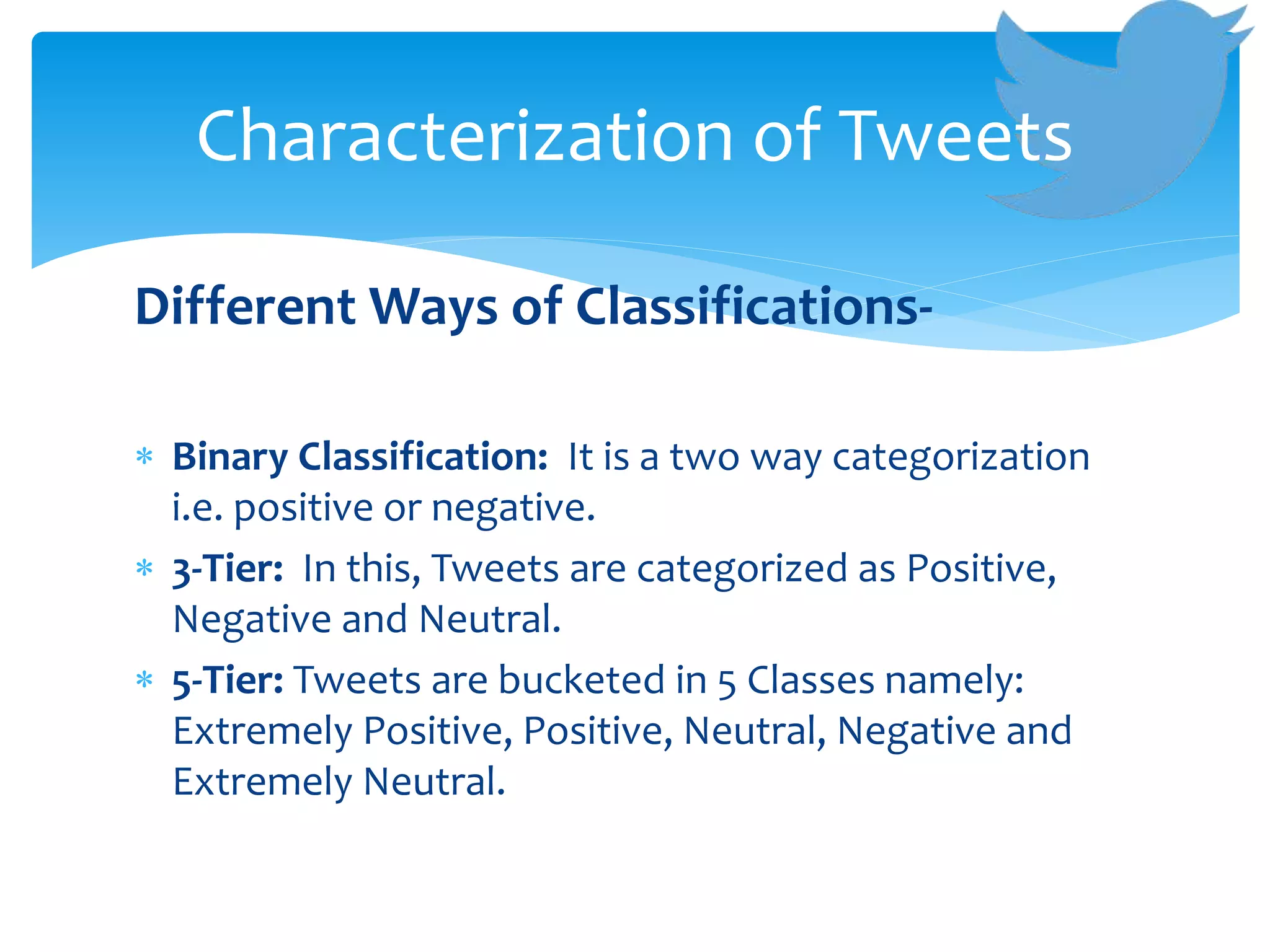 Characterization of Tweets

Different Ways of Classifications-

* Binary Classification: It is a two way categorization i.e. positive or negative.
* 3-Tier: In this, Tweets are categorized as Positive, Negative and Neutral.
* 5-Tier: Tweets are bucketed in 5 Classes namely: Extremely Positive, Positive, Neutral, Negative and Extremely Neutral.